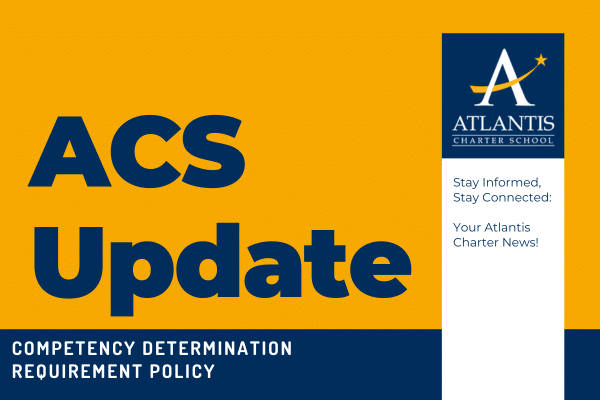 ACS Update

COMPETENCY DETERMINATION REQUIREMENT POLICY

A
ATLANTIS
CHARTER SCHOOL

Stay Informed, Stay Connected:

Your Atlantis Charter News!